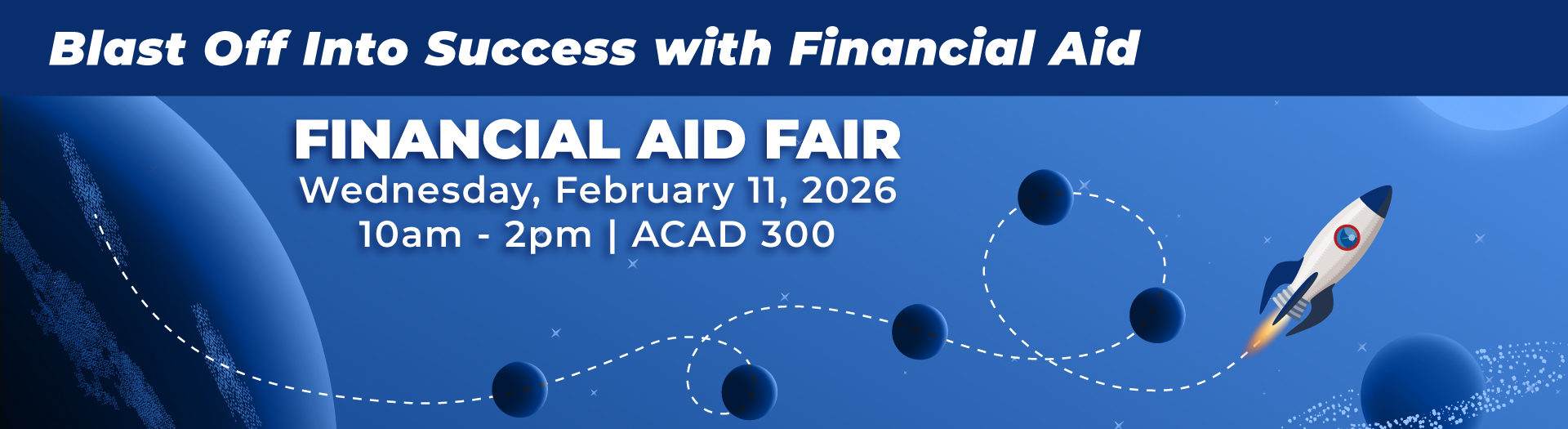 Blast Off Into Success with Financial Aid

FINANCIAL AID FAIR
Wednesday, February 11, 2026
10am - 2pm | ACAD 300